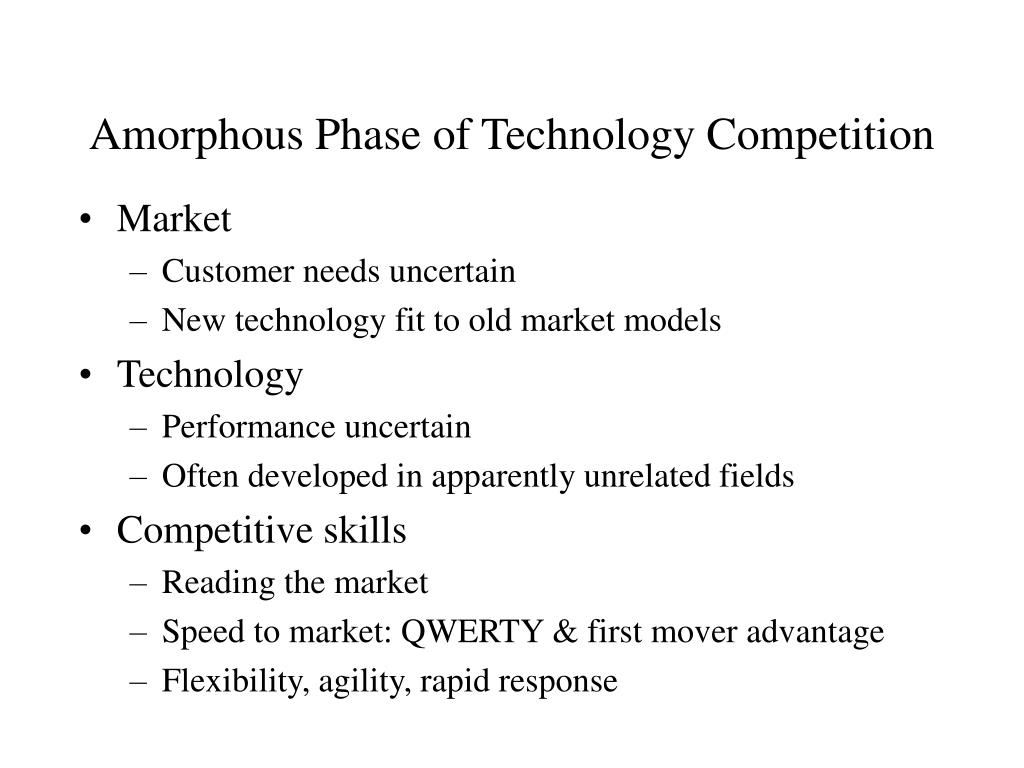 Amorphous Phase of Technology Competition

• Market
– Customer needs uncertain
– New technology fit to old market models
• Technology
– Performance uncertain
– Often developed in apparently unrelated fields
• Competitive skills
– Reading the market
– Speed to market: QWERTY & first mover advantage
– Flexibility, agility, rapid response